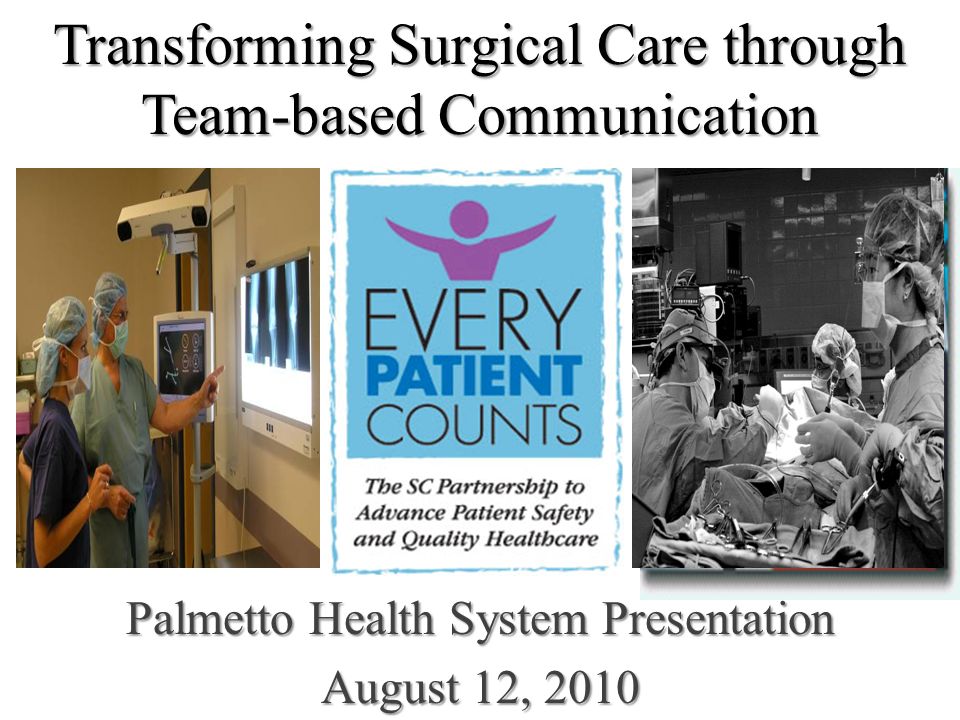 Transforming Surgical Care through Team-based Communication

EVERY PATIENT COUNTS

The SC Partnership to Advance Patient Safety and Quality Healthcare

Palmetto Health System Presentation

August 12, 2010